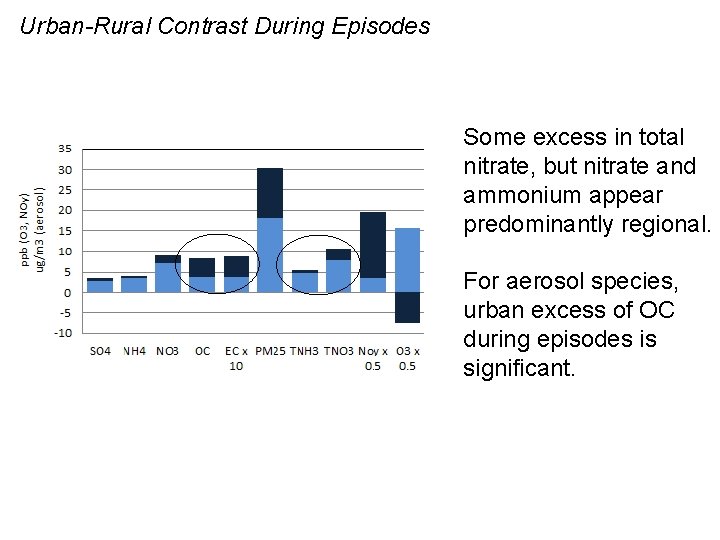 Urban-Rural Contrast During Episodes

ppb (O3, NOy)
ug/m3 (aerosol)

35
30
25
20
15
10
5
0
-5
-10

SO4 NH4 NO3 OC EC x 10 PM25 TNH3 TNO3 Noy x 0.5 O3 x 0.5

Some excess in total nitrate, but nitrate and ammonium appear predominantly regional.

For aerosol species, urban excess of OC during episodes is significant.